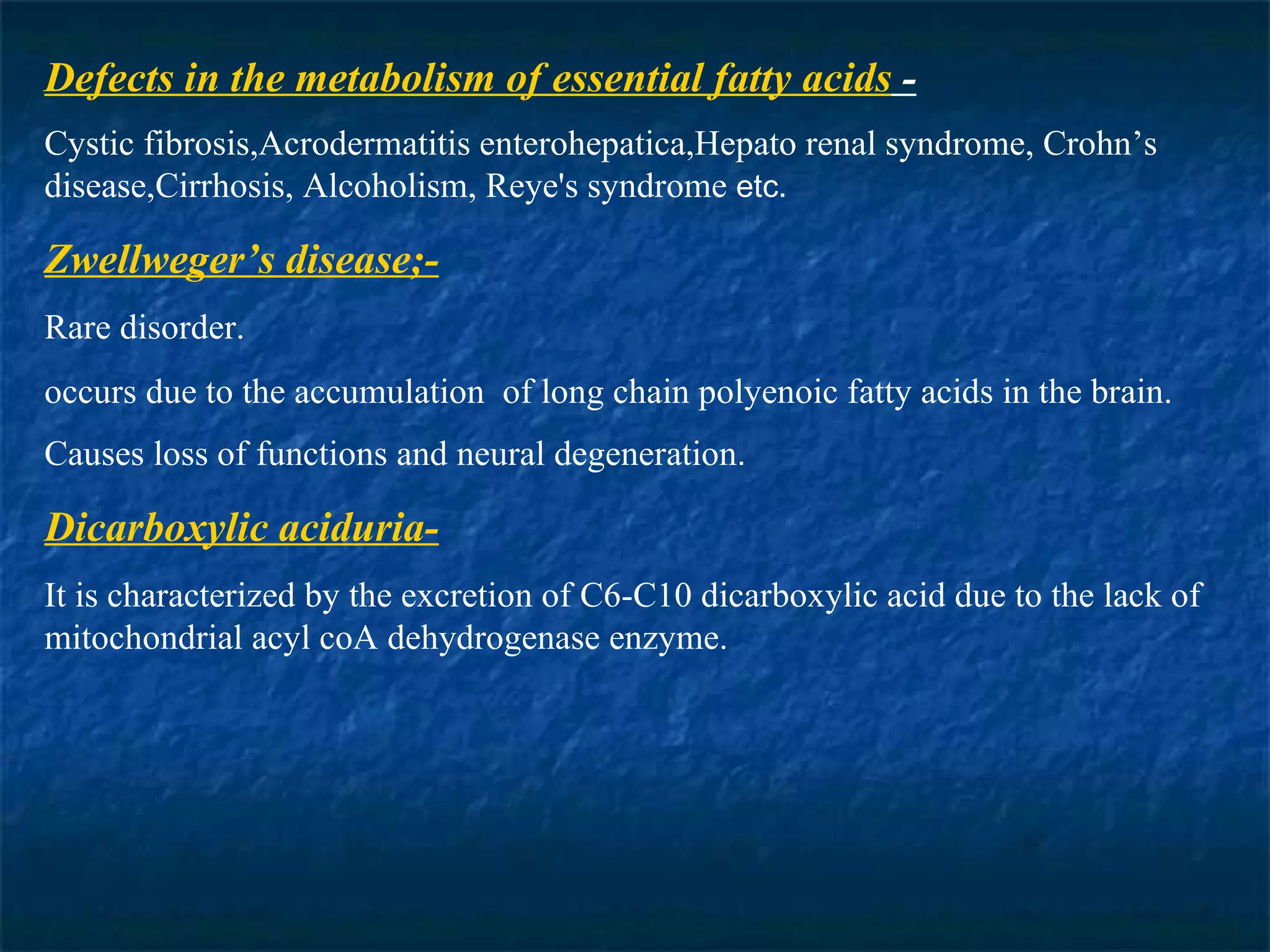 Defects in the metabolism of essential fatty acids -

Cystic fibrosis,Acrodermatitis enterohepatica,Hepato renal syndrome, Crohn’s disease,Cirrhosis, Alcoholism, Reye's syndrome etc.

Zwellweger’s disease;-

Rare disorder.

occurs due to the accumulation  of long chain polyenoic fatty acids in the brain.

Causes loss of functions and neural degeneration.

Dicarboxylic aciduria-

It is characterized by the excretion of C6-C10 dicarboxylic acid due to the lack of mitochondrial acyl coA dehydrogenase enzyme.